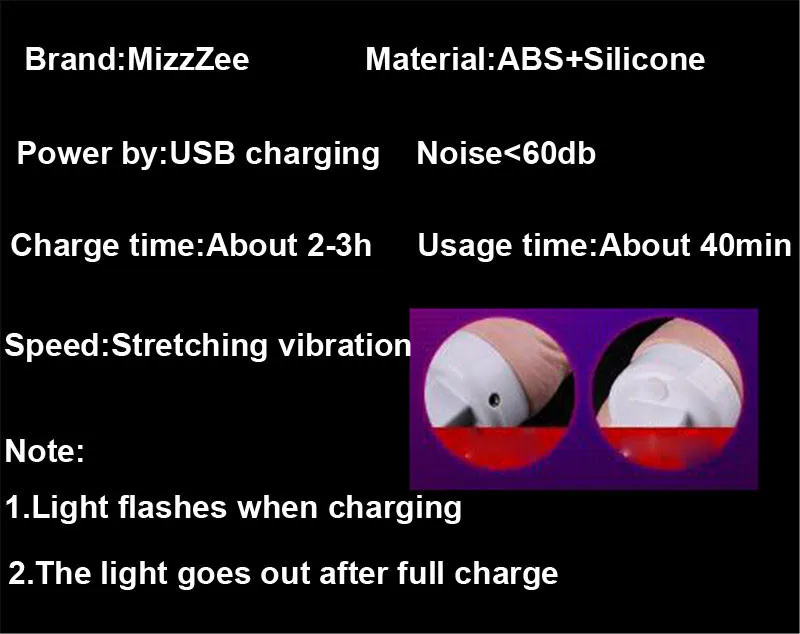 Brand:MizzZee Material:ABS+Silicone

Power by:USB charging Noise<60db

Charge time:About 2-3h Usage time:About 40min

Speed:Stretching vibration

Note:

1.Light flashes when charging

2.The light goes out after full charge